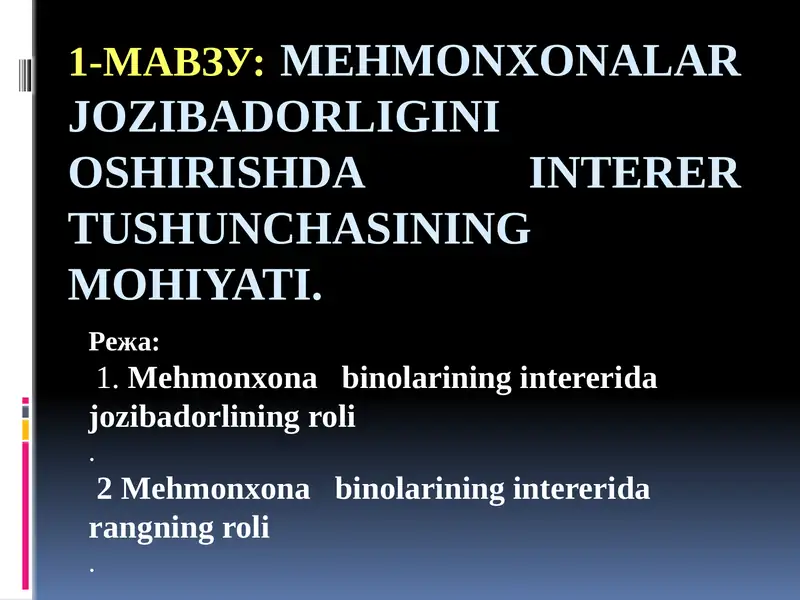 1-МАВЗУ: MEHMONXONALAR JOZIBADORLIGINI OSHIRISHDA INTERER TUSHUNCHASINING MOHIYATI.

Режа:

1. Mehmonxona binolarining intererida jozibadorlining roli

.

2 Mehmonxona binolarining intererida rangning roli

.